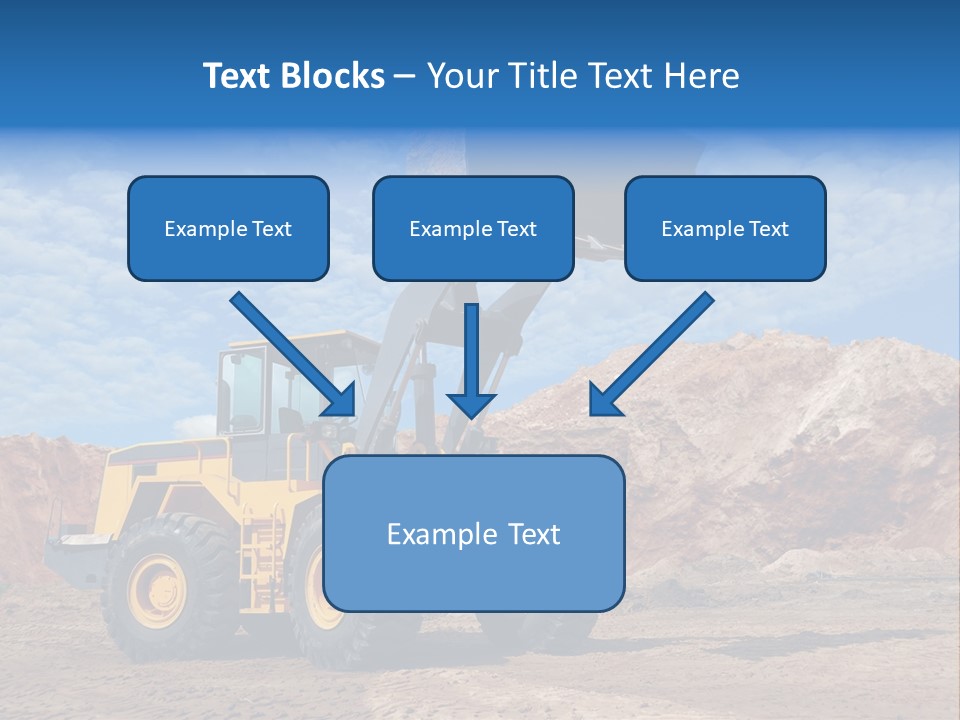 Text Blocks – Your Title Text Here

Example Text

Example Text

Example Text

Example Text